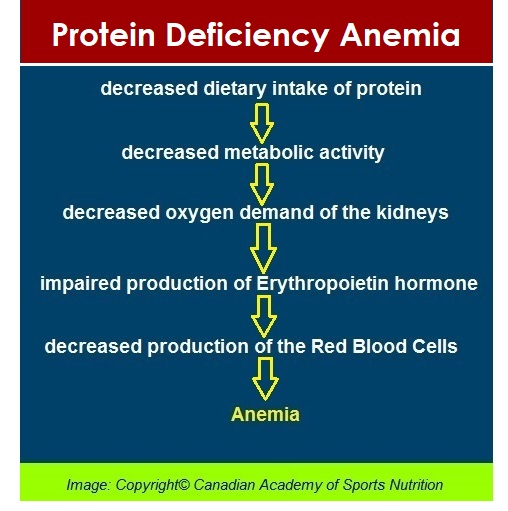 Protein Deficiency Anemia

decreased dietary intake of protein

decreased metabolic activity

decreased oxygen demand of the kidneys

impaired production of Erythropoietin hormone

decreased production of the Red Blood Cells

Anemia

Image: Copyright© Canadian Academy of Sports Nutrition